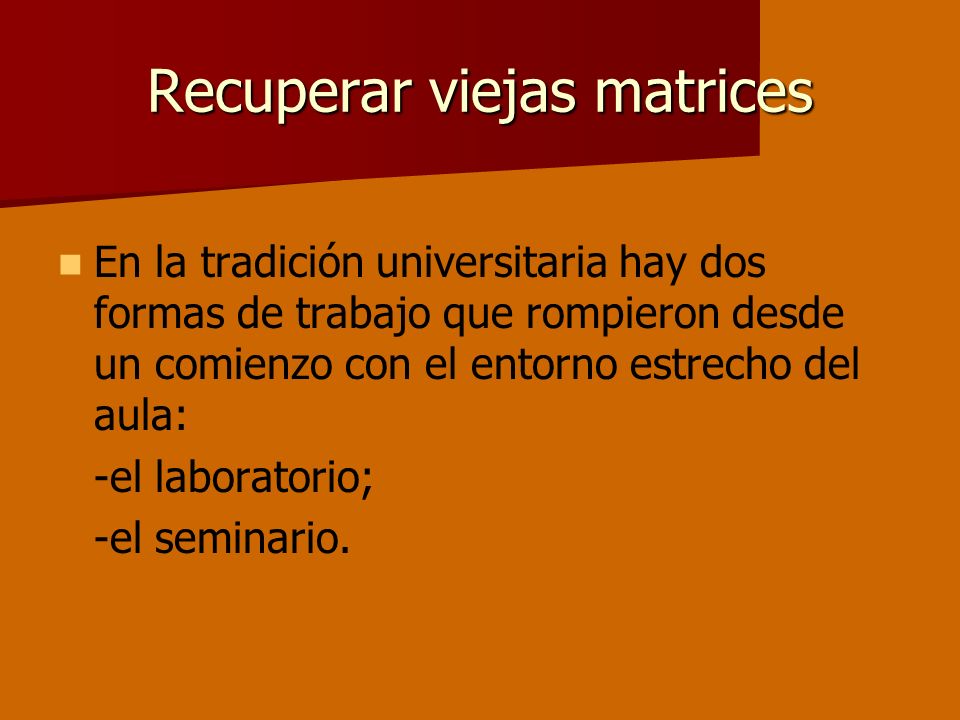 Recuperar viejas matrices

En la tradición universitaria hay dos formas de trabajo que rompieron desde un comienzo con el entorno estrecho del aula:

-el laboratorio;

-el seminario.